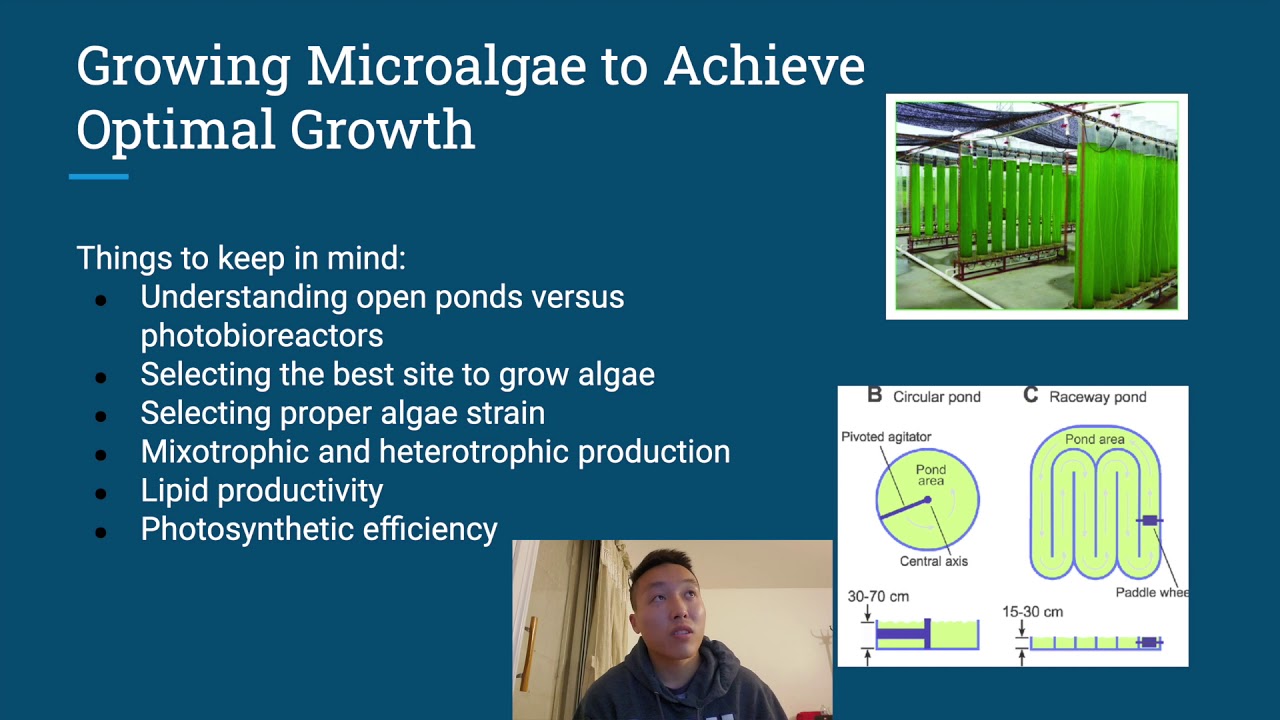 Growing Microalgae to Achieve Optimal Growth

Things to keep in mind:
- Understanding open ponds versus photobioreactors
- Selecting the best site to grow algae
- Selecting proper algae strain
- Mixotrophic and heterotrophic production
- Lipid productivity
- Photosynthetic efficiency

B Circular pond
Pivoted agitator
Pond area
Central axis
30-70 cm

C Raceway pond
Pond area
Paddle whee
15-30 cm